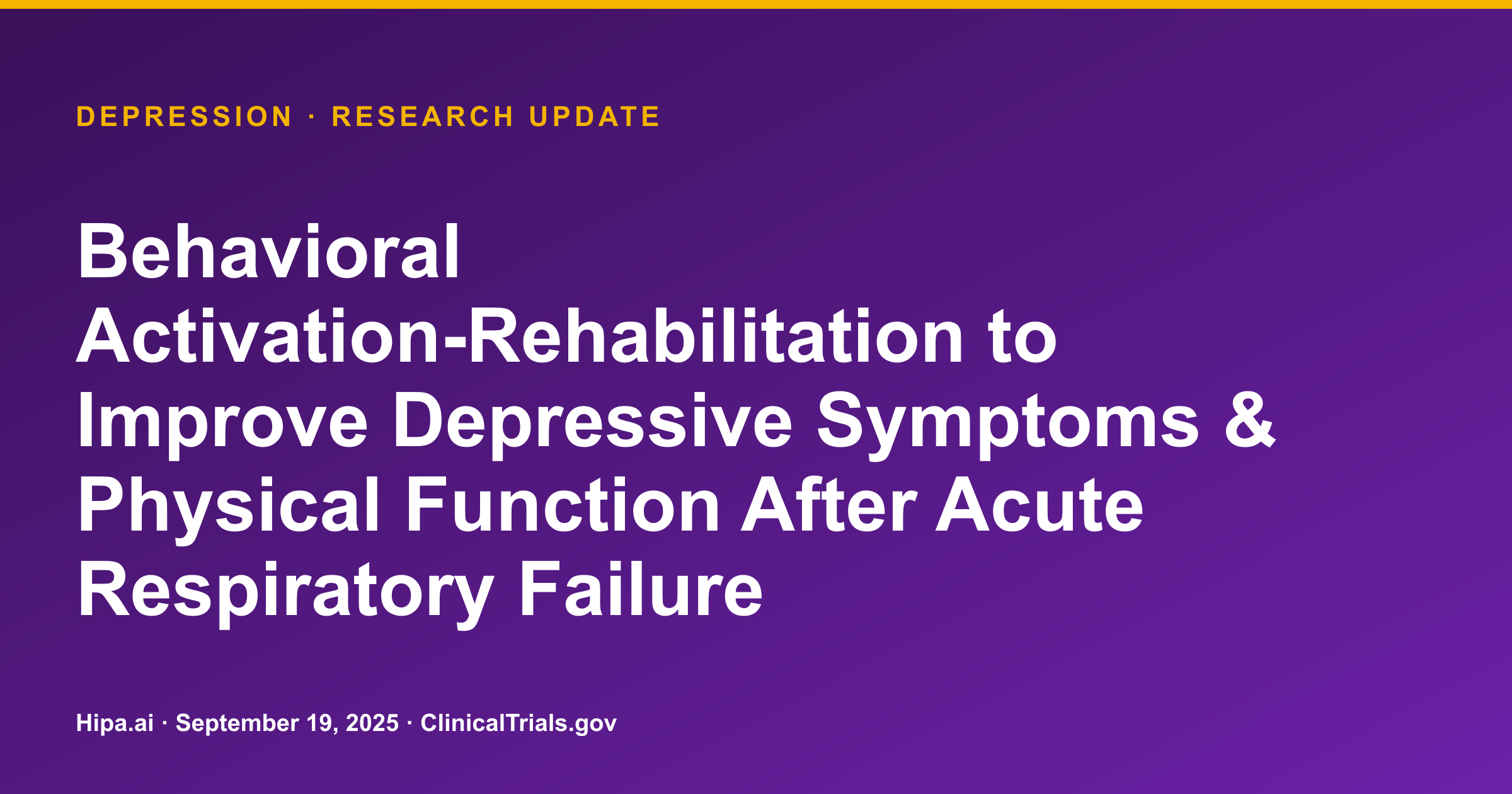 DEPRESSION · RESEARCH UPDATE

Behavioral Activation-Rehabilitation to Improve Depressive Symptoms & Physical Function After Acute Respiratory Failure

Hipa.ai · September 19, 2025 · ClinicalTrials.gov